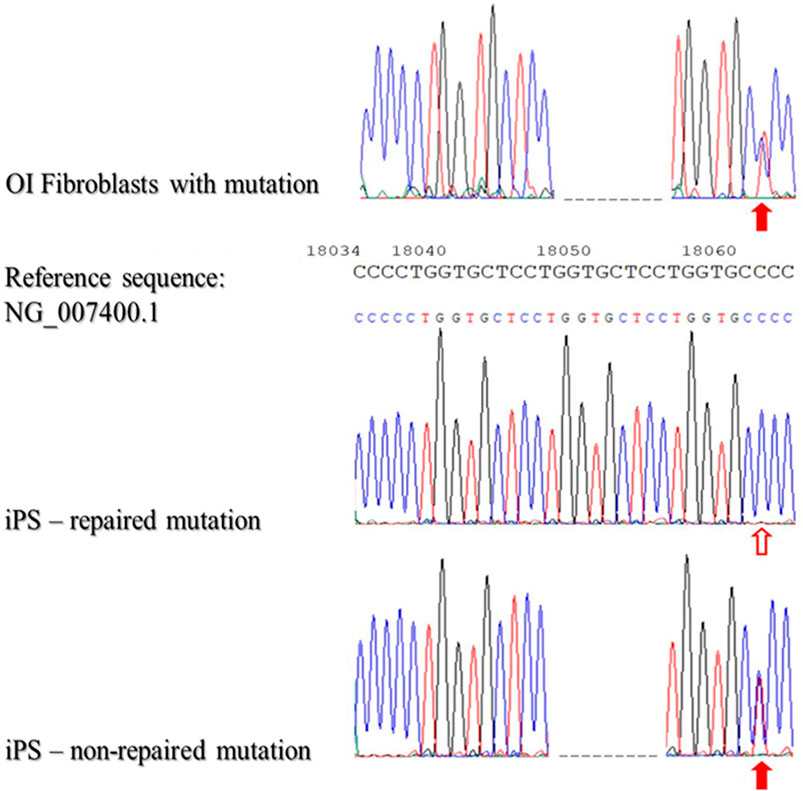 OI Fibroblasts with mutation

18034 18040 18050 18060

Reference sequence: NG_007400.1

CCCCTGGTGCTCCTGGTGCTCCTGGTGCCCC

CCCCCTGGTGCTCCTGGTGCTCCTGGTGCCCC

iPS – repaired mutation

iPS – non-repaired mutation